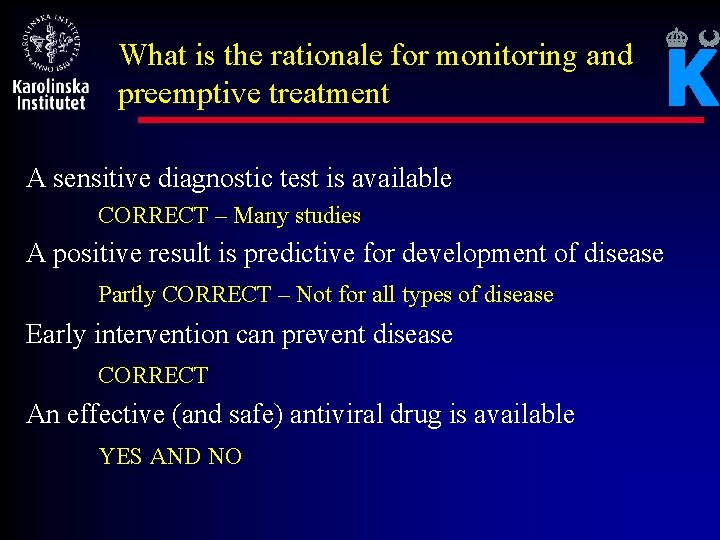 KAROLINSKA INSTITUTET ANNO 1810

Karolinska Institutet

What is the rationale for monitoring and preemptive treatment

K

A sensitive diagnostic test is available

CORRECT – Many studies

A positive result is predictive for development of disease

Partly CORRECT – Not for all types of disease

Early intervention can prevent disease

CORRECT

An effective (and safe) antiviral drug is available

YES AND NO